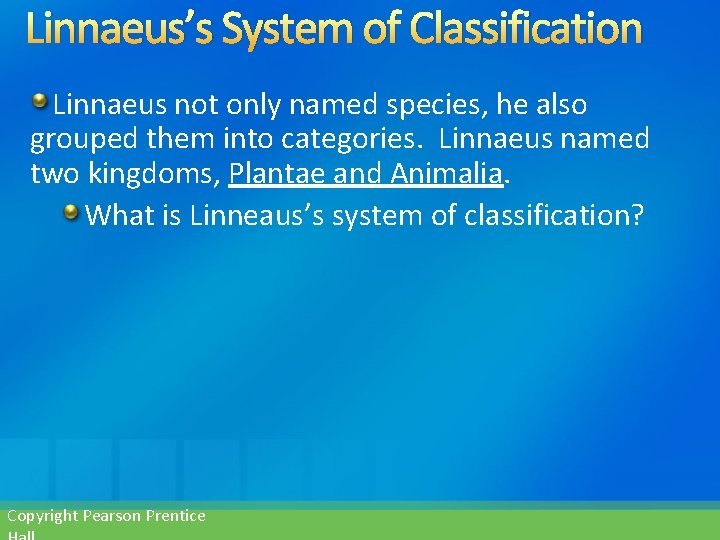 Linnaeus's System of Classification

Linnaeus not only named species, he also grouped them into categories. Linnaeus named two kingdoms, Plantae and Animalia.

What is Linneaus's system of classification?

Copyright Pearson Prentice Hall